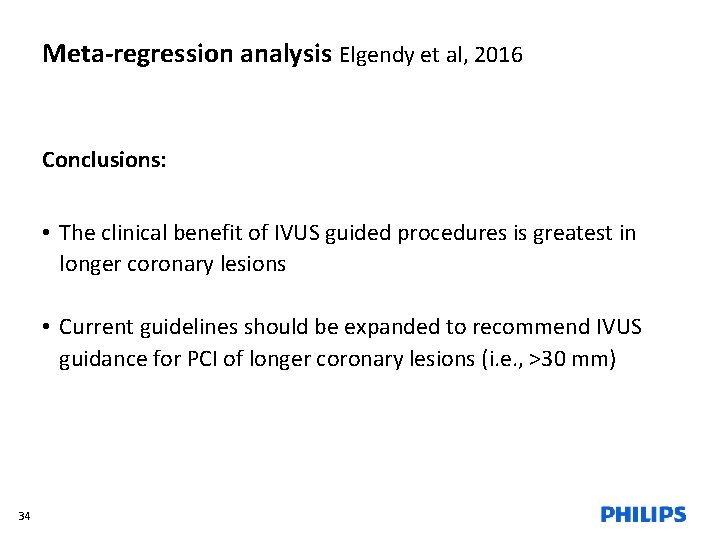 Meta-regression analysis Elgendy et al, 2016

Conclusions:

• The clinical benefit of IVUS guided procedures is greatest in longer coronary lesions

• Current guidelines should be expanded to recommend IVUS guidance for PCI of longer coronary lesions (i.e., >30 mm)

34

PHILIPS